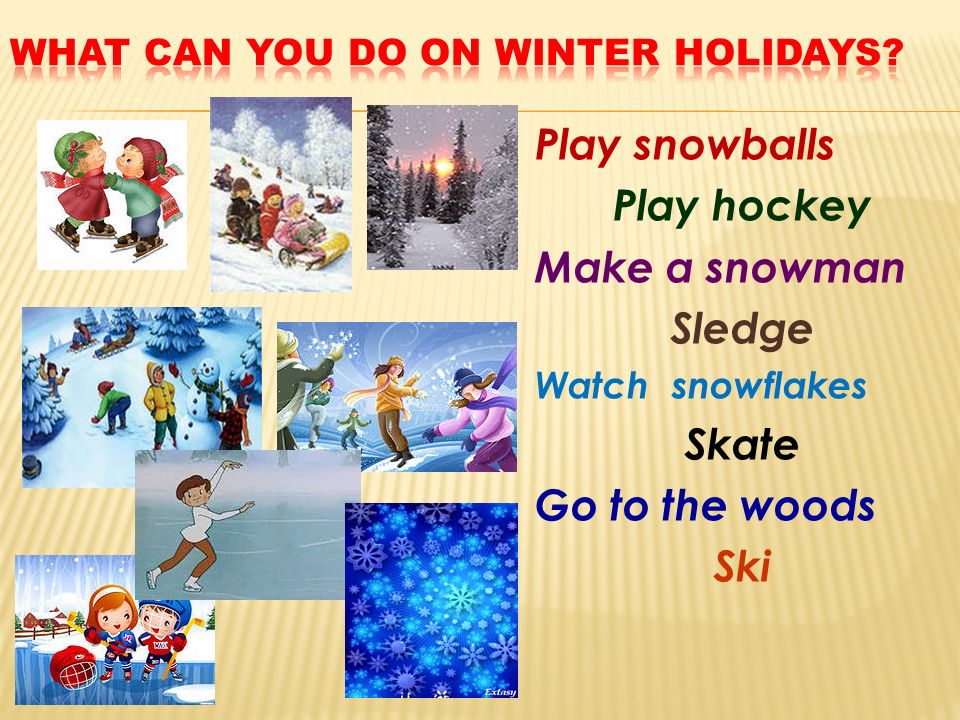 WHAT CAN YOU DO ON WINTER HOLIDAYS?

Play snowballs

Play hockey

Make a snowman

Sledge

Watch snowflakes

Skate

Go to the woods

Ski

Extasy